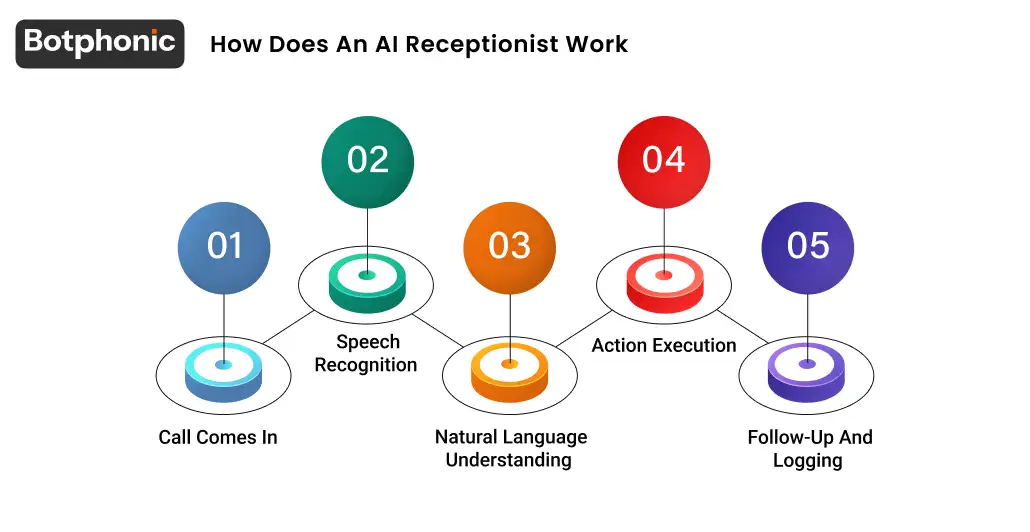 Botphonic

How Does An AI Receptionist Work

01

Call Comes In

02

Speech Recognition

03

Natural Language Understanding

04

Action Execution

05

Follow-Up And Logging